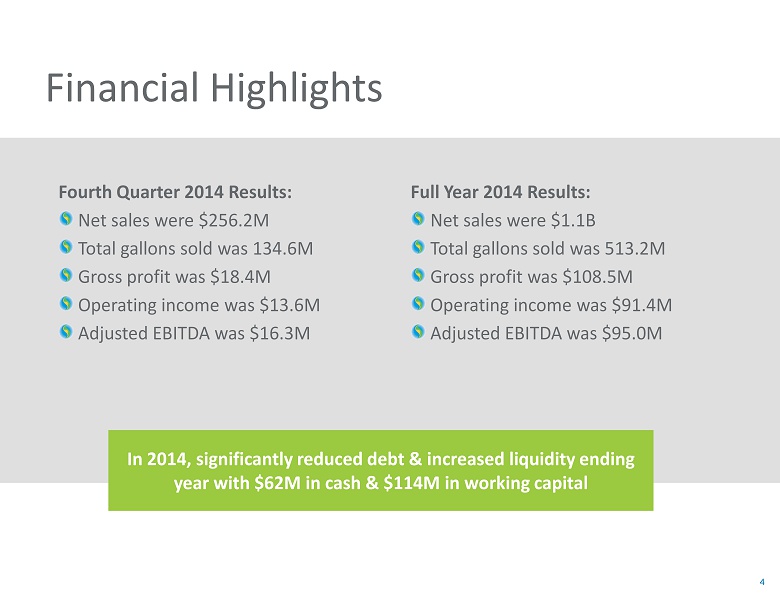 Financial Highlights

Fourth Quarter 2014 Results:
Net sales were \$256.2M
Total gallons sold was 134.6M
Gross profit was \$18.4M
Operating income was \$13.6M
Adjusted EBITDA was \$16.3M

Full Year 2014 Results:
Net sales were \$1.1B
Total gallons sold was 513.2M
Gross profit was \$108.5M
Operating income was \$91.4M
Adjusted EBITDA was \$95.0M

In 2014, significantly reduced debt & increased liquidity ending year with \$62M in cash & \$114M in working capital

4